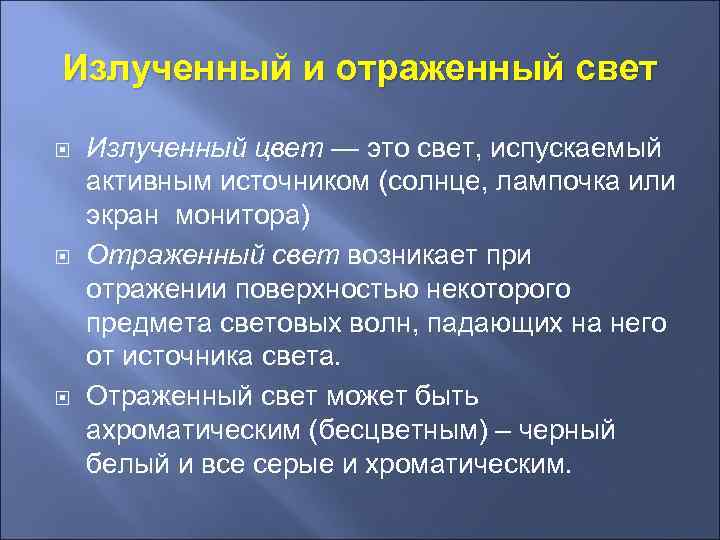 Излученный и отраженный свет

Излученный цвет — это свет, испускаемый активным источником (солнце, лампочка или экран  монитора)

Отраженный свет возникает при отражении поверхностью некоторого предмета световых волн, падающих на него от источника света.

Отраженный свет может быть ахроматическим (бесцветным) – черный белый и все серые и хроматическим.